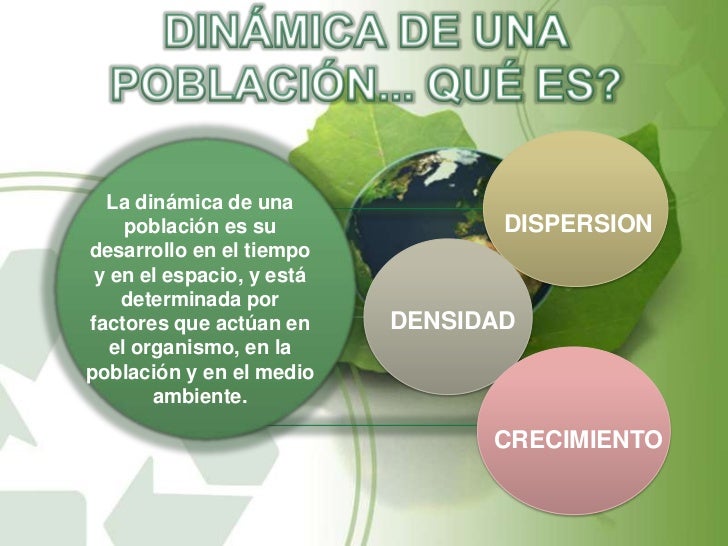 DINÁMICA DE UNA POBLACIÓN... QUÉ ES?

La dinámica de una población es su desarrollo en el tiempo y en el espacio, y está determinada por factores que actúan en el organismo, en la población y en el medio ambiente.

DISPERSION

DENSIDAD

CRECIMIENTO